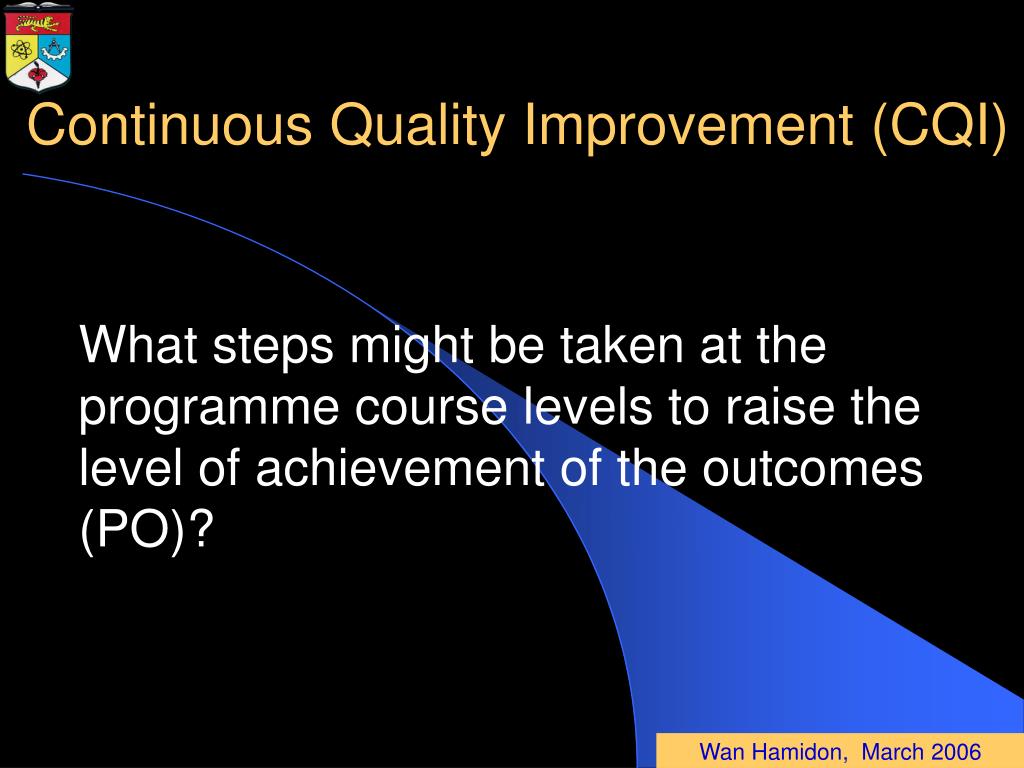 Continuous Quality Improvement (CQI)

What steps might be taken at the programme course levels to raise the level of achievement of the outcomes (PO)?

Wan Hamidon, March 2006